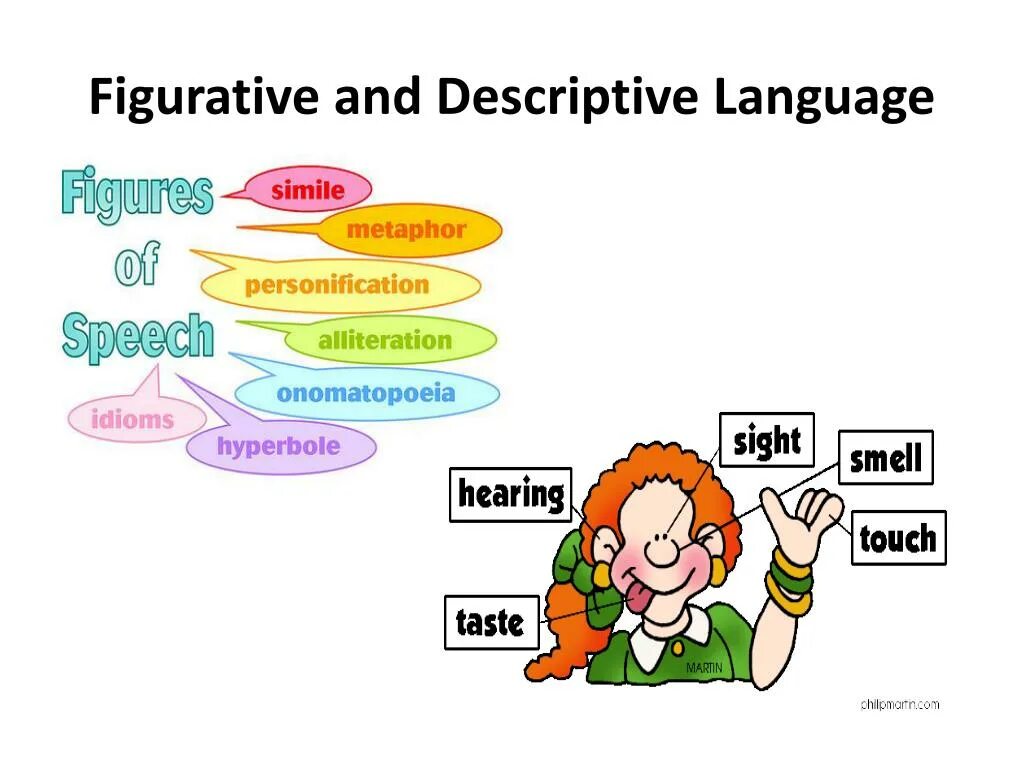 Figurative and Descriptive Language

Figures of Speech

simile

metaphor

personification

alliteration

onomatopoeia

idioms

hyperbole

sight

smell

hearing

touch

taste

MARTIN

philipmartin.com